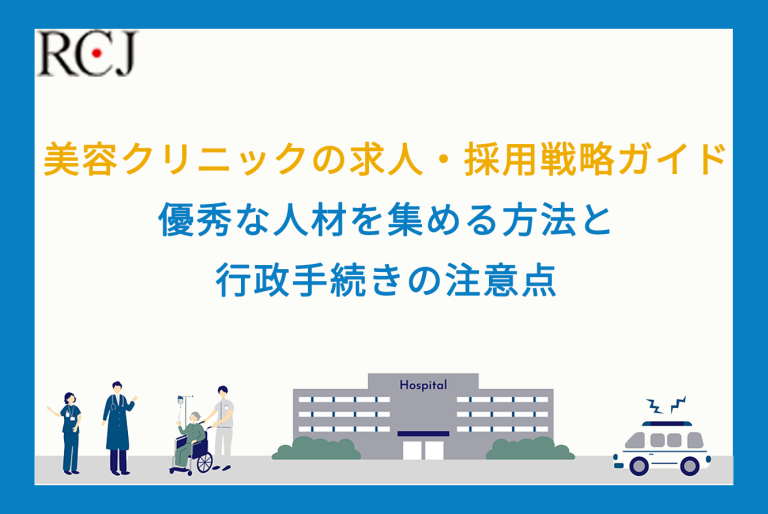 RCJ

美容クリニックの求人・採用戦略ガイド
優秀な人材を集める方法と
行政手続きの注意点

Hospital